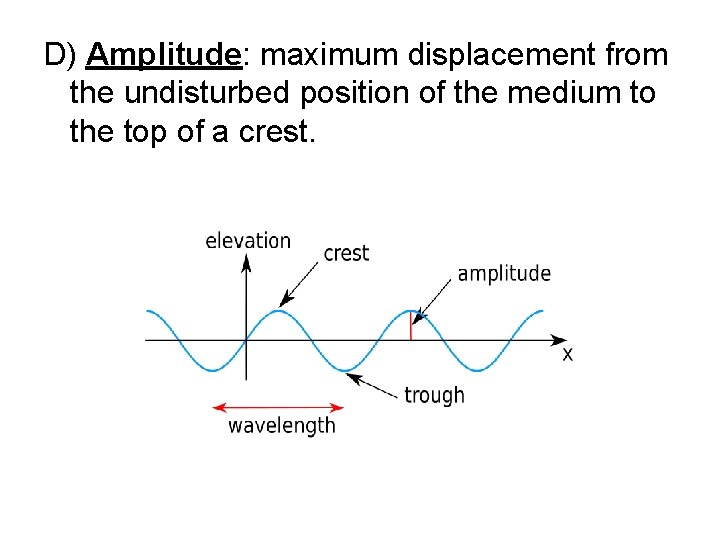 D) Amplitude: maximum displacement from the undisturbed position of the medium to the top of a crest.

elevation
crest
amplitude
x
trough
wavelength